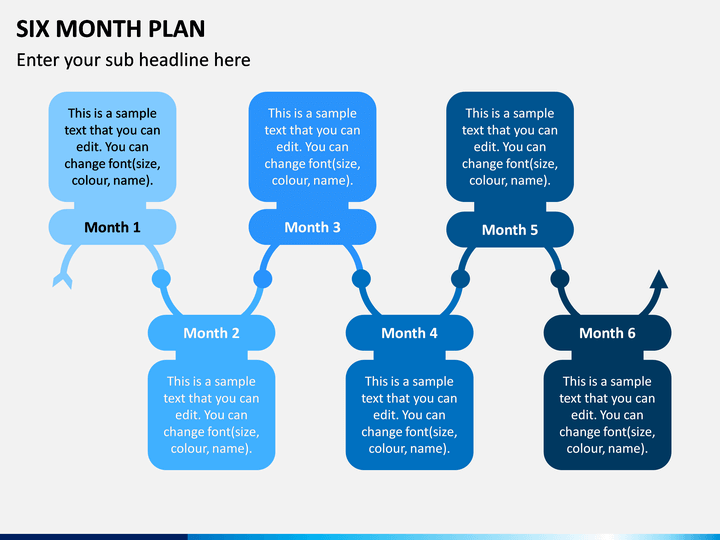 SIX MONTH PLAN

Enter your sub headline here

This is a sample text that you can edit. You can change font(size, colour, name).

Month 1

This is a sample text that you can edit. You can change font(size, colour, name).

Month 3

This is a sample text that you can edit. You can change font(size, colour, name).

Month 5

Month 2

This is a sample text that you can edit. You can change font(size, colour, name).

Month 4

This is a sample text that you can edit. You can change font(size, colour, name).

Month 6

This is a sample text that you can edit. You can change font(size, colour, name).